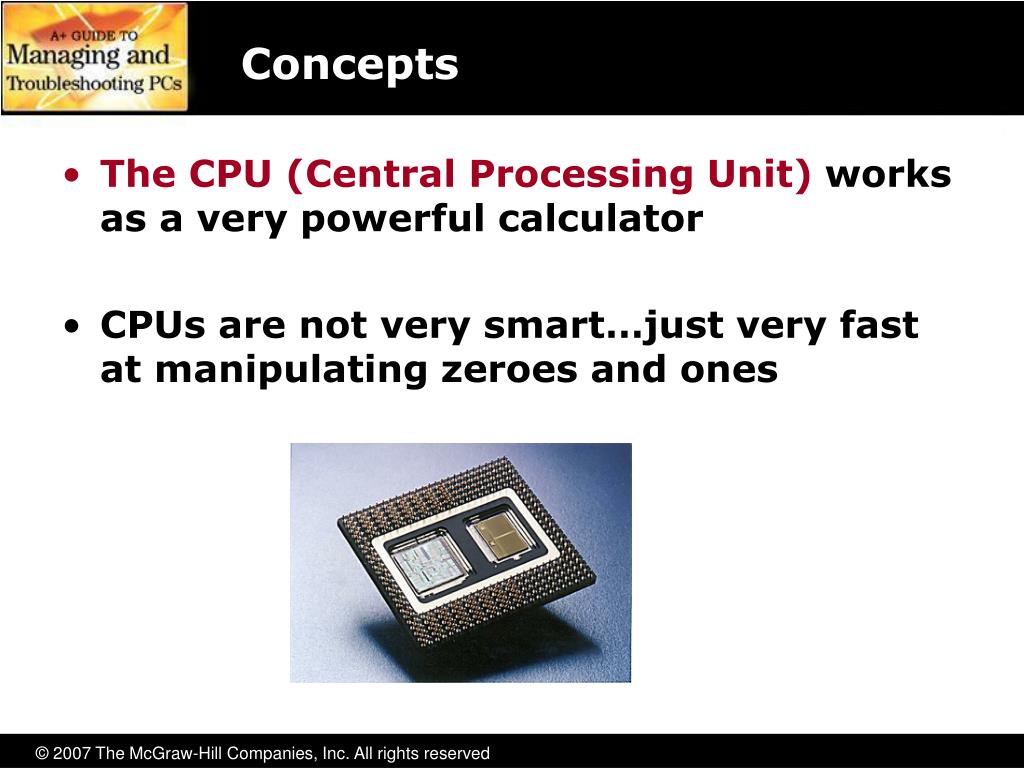 A+ GUIDE TO
Managing and
Troubleshooting PCs

Concepts

• The CPU (Central Processing Unit) works as a very powerful calculator

• CPUs are not very smart…just very fast at manipulating zeroes and ones

© 2007 The McGraw-Hill Companies, Inc. All rights reserved